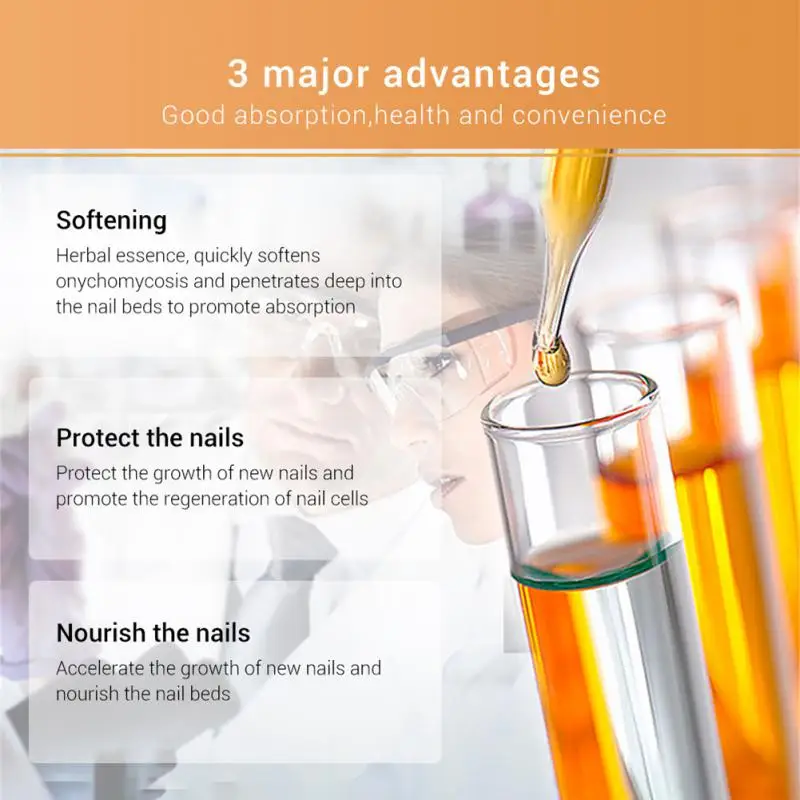 3 major advantages
Good absorption,health and convenience

Softening
Herbal essence, quickly softens onychomycosis and penetrates deep into the nail beds to promote absorption

Protect the nails
Protect the growth of new nails and promote the regeneration of nail cells

Nourish the nails
Accelerate the growth of new nails and nourish the nail beds